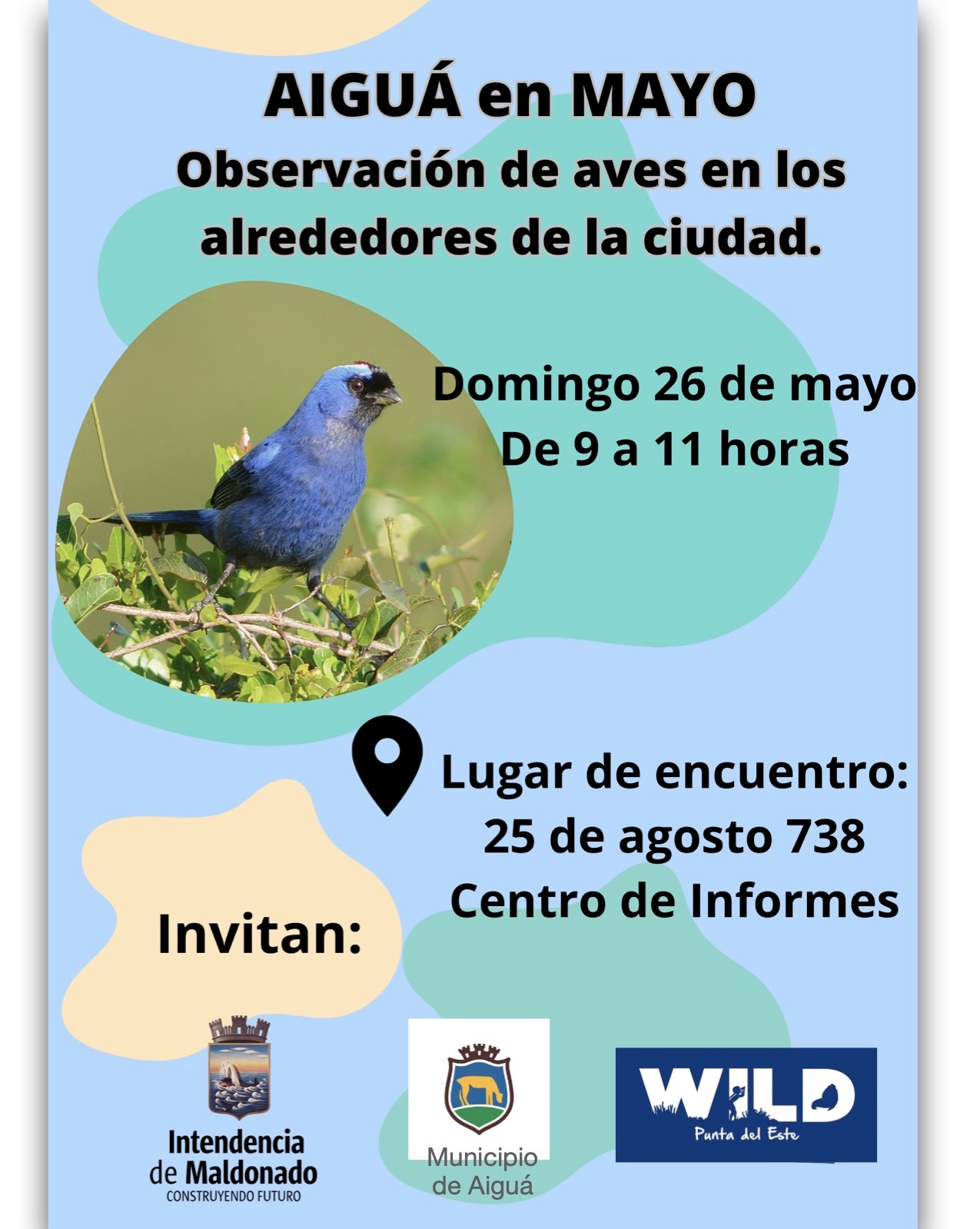 AIGUÁ en MAYO
Observación de aves en los alrededores de la ciudad.

Domingo 26 de mayo
De 9 a 11 horas

Lugar de encuentro:
25 de agosto 738
Centro de Informes

Invitan:

Intendencia de Maldonado
CONSTRUYENDO FUTURO

Municipio de Aiguá

WILD
Punta del Este